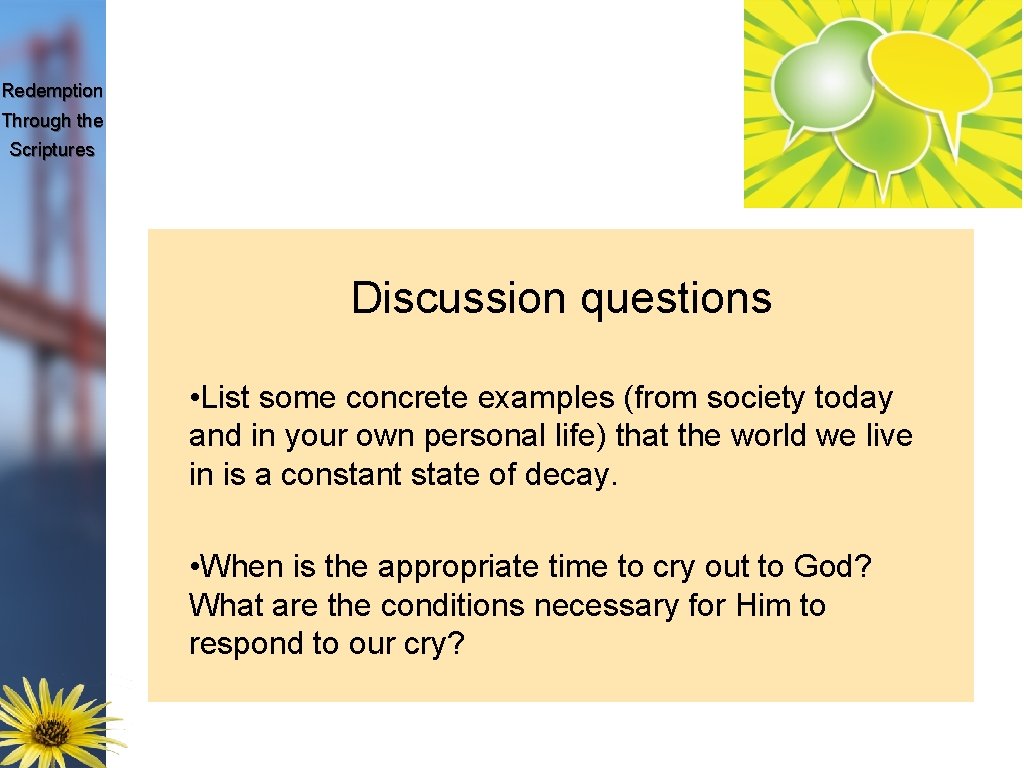 Redemption Through the Scriptures

Discussion questions

• List some concrete examples (from society today and in your own personal life) that the world we live in is a constant state of decay.

• When is the appropriate time to cry out to God? What are the conditions necessary for Him to respond to our cry?